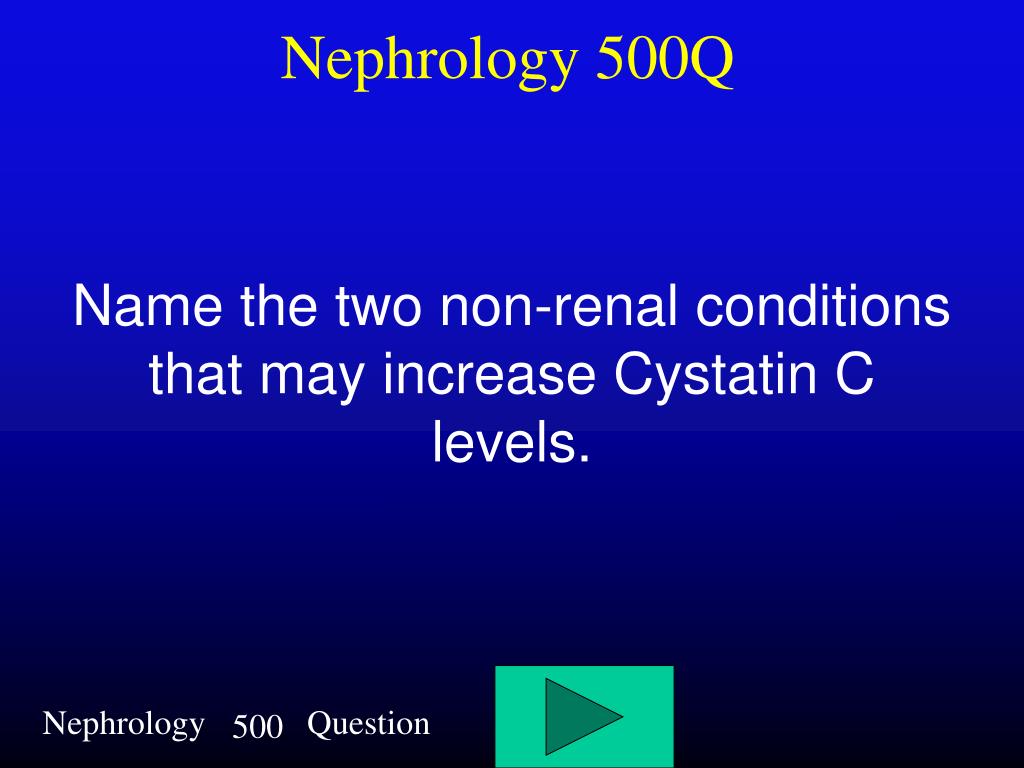 Nephrology 500Q

Name the two non-renal conditions that may increase Cystatin C levels.

Nephrology 500 Question